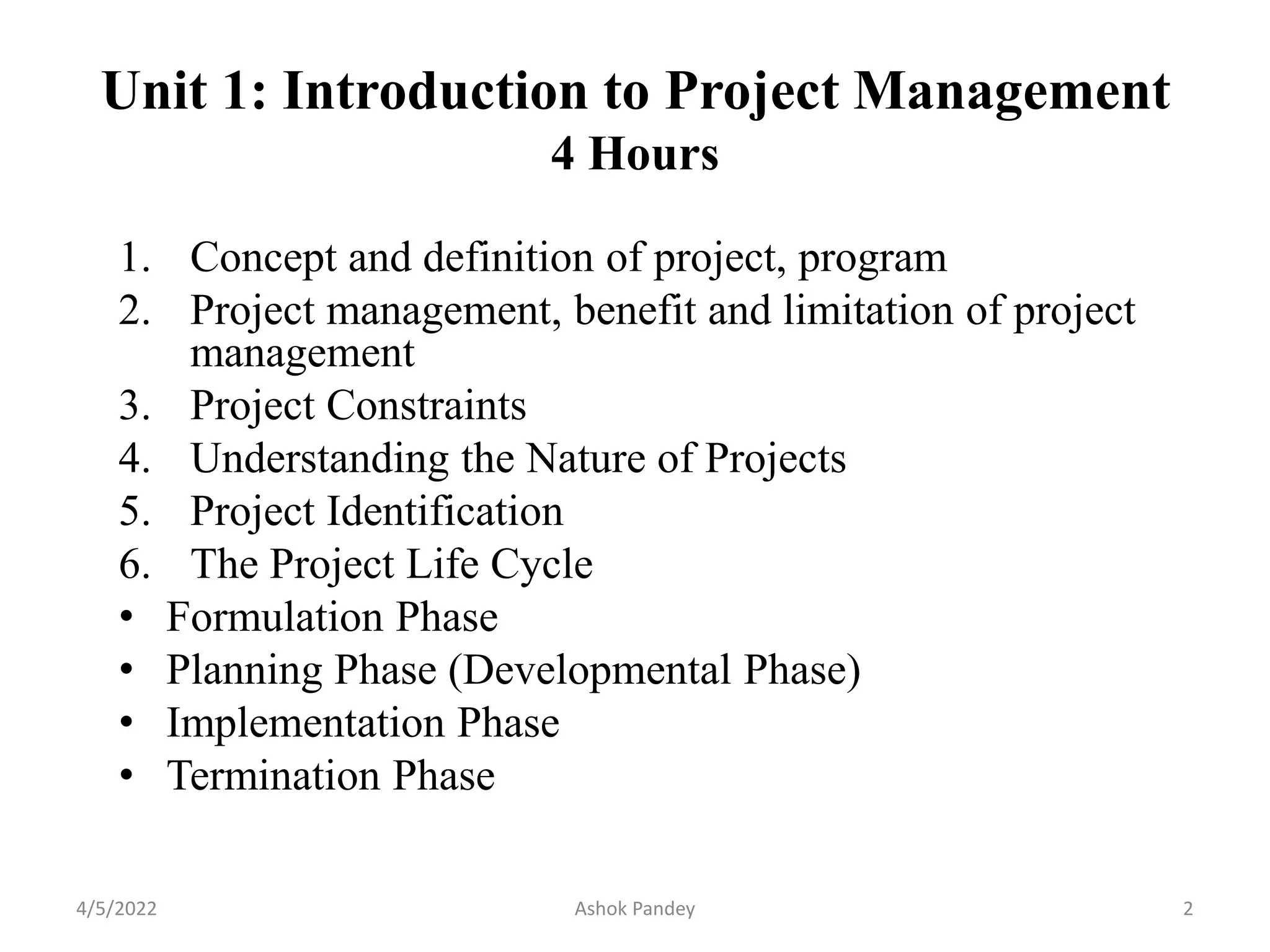 Unit 1: Introduction to Project Management
4 Hours

1. Concept and definition of project, program
2. Project management, benefit and limitation of project management
3. Project Constraints
4. Understanding the Nature of Projects
5. Project Identification
6. The Project Life Cycle
• Formulation Phase
• Planning Phase (Developmental Phase)
• Implementation Phase
• Termination Phase

4/5/2022 Ashok Pandey 2